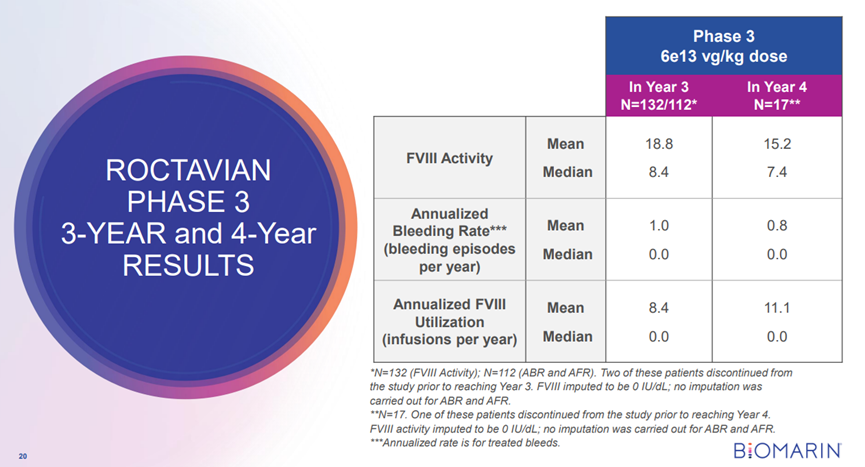 ROCTAVIAN PHASE 3 3-YEAR and 4-Year RESULTS

| | | Phase 3 6e13 vg/kg dose | |
|---|---|---|---|
| | | In Year 3 N=132/112* | In Year 4 N=17** |
| FVIII Activity | Mean | 18.8 | 15.2 |
| | Median | 8.4 | 7.4 |
| Annualized Bleeding Rate*** (bleeding episodes per year) | Mean | 1.0 | 0.8 |
| | Median | 0.0 | 0.0 |
| Annualized FVIII Utilization (infusions per year) | Mean | 8.4 | 11.1 |
| | Median | 0.0 | 0.0 |

*N=132 (FVIII Activity); N=112 (ABR and AFR). Two of these patients discontinued from the study prior to reaching Year 3. FVIII imputed to be 0 IU/dL; no imputation was carried out for ABR and AFR.
**N=17. One of these patients discontinued from the study prior to reaching Year 4. FVIII activity imputed to be 0 IU/dL; no imputation was carried out for ABR and AFR.
***Annualized rate is for treated bleeds.

20

BIOMARIN